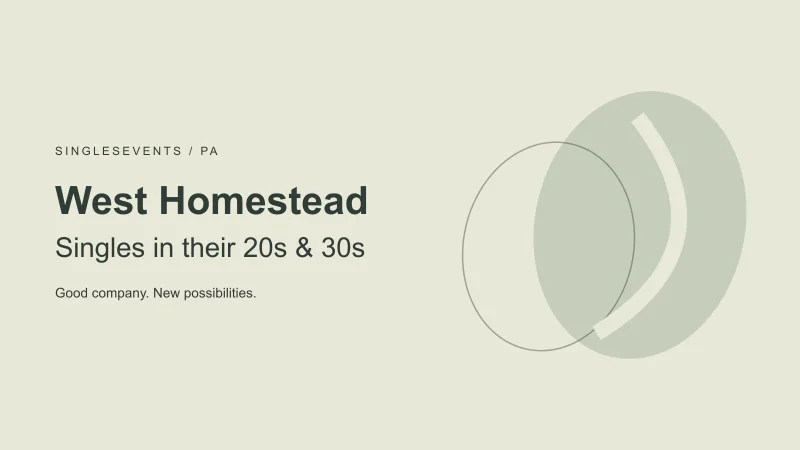 SINGLESEVENTS / PA

West Homestead

Singles in their 20s & 30s

Good company. New possibilities.